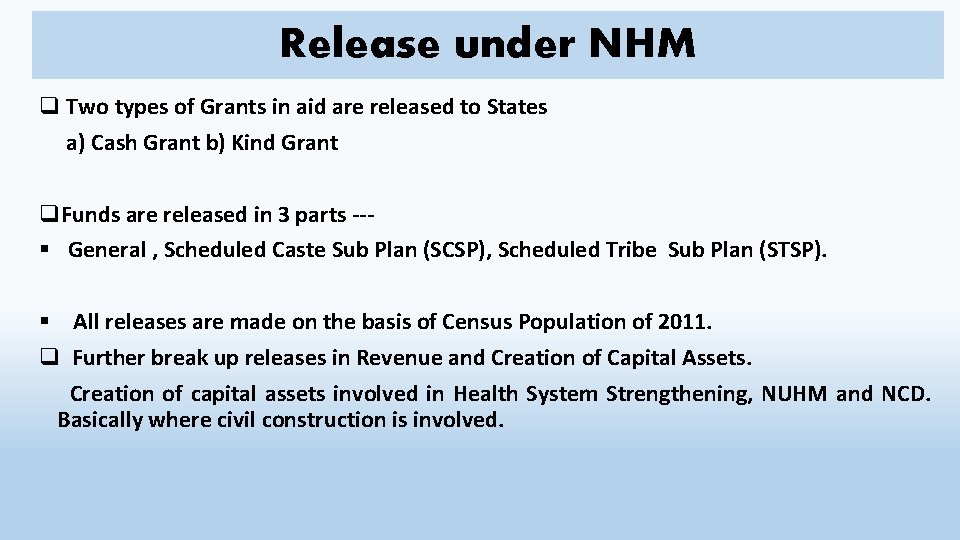 Release under NHM

❑ Two types of Grants in aid are released to States
a) Cash Grant b) Kind Grant

❑ Funds are released in 3 parts ---
▪ General , Scheduled Caste Sub Plan (SCSP), Scheduled Tribe Sub Plan (STSP).

▪ All releases are made on the basis of Census Population of 2011.
❑ Further break up releases in Revenue and Creation of Capital Assets.
Creation of capital assets involved in Health System Strengthening, NUHM and NCD. Basically where civil construction is involved.